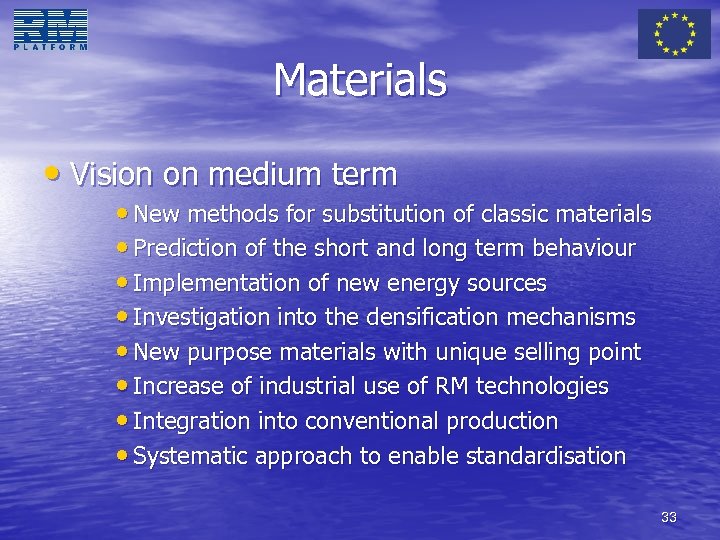 RM PLATFORM

Materials

• Vision on medium term
• New methods for substitution of classic materials
• Prediction of the short and long term behaviour
• Implementation of new energy sources
• Investigation into the densification mechanisms
• New purpose materials with unique selling point
• Increase of industrial use of RM technologies
• Integration into conventional production
• Systematic approach to enable standardisation

33